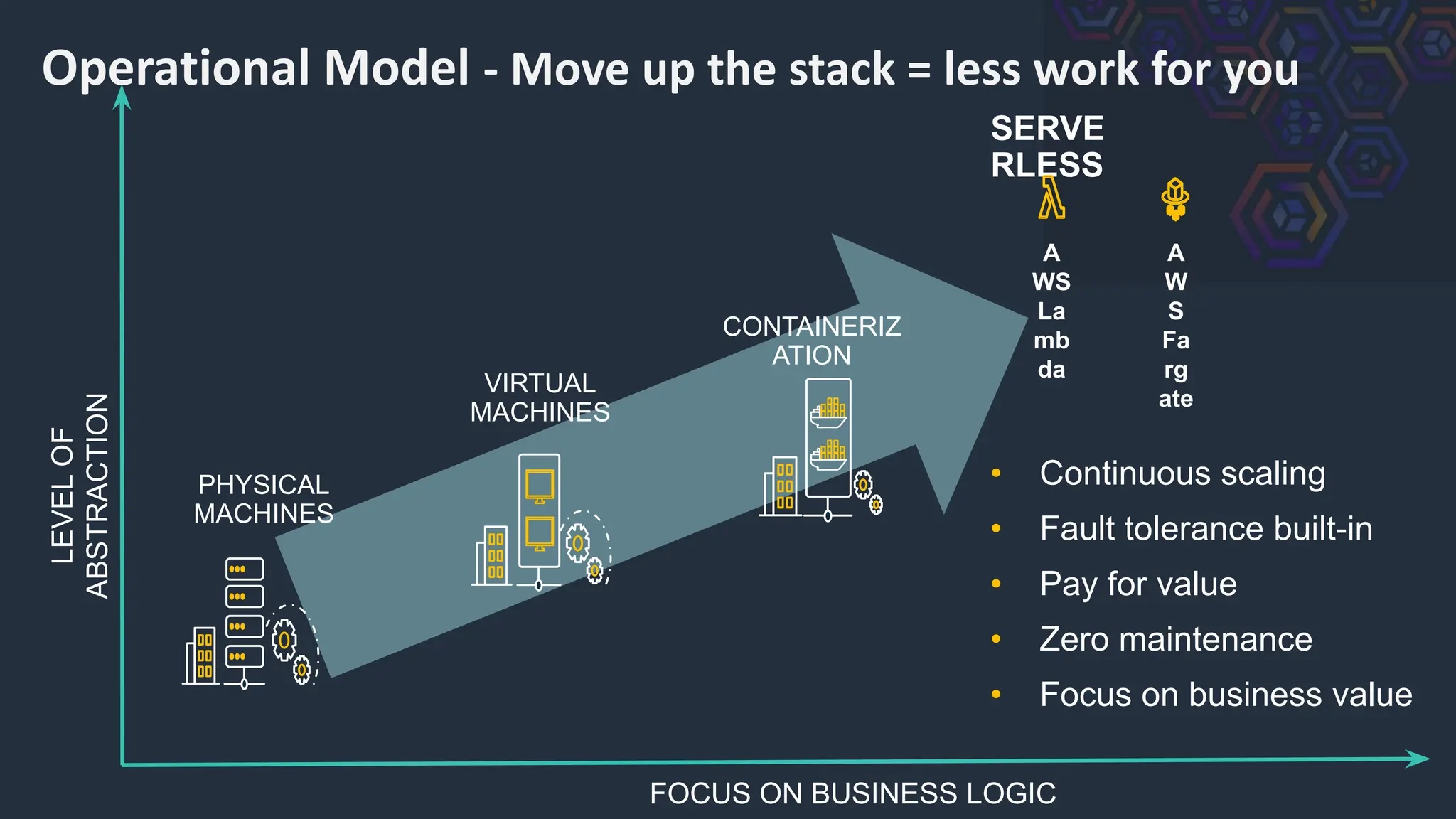 Operational Model - Move up the stack = less work for you

LEVEL OF ABSTRACTION

PHYSICAL MACHINES

VIRTUAL MACHINES

CONTAINERIZ ATION

SERVE RLESS

A WS La mb da

A W S Fa rg ate

• Continuous scaling
• Fault tolerance built-in
• Pay for value
• Zero maintenance
• Focus on business value

FOCUS ON BUSINESS LOGIC